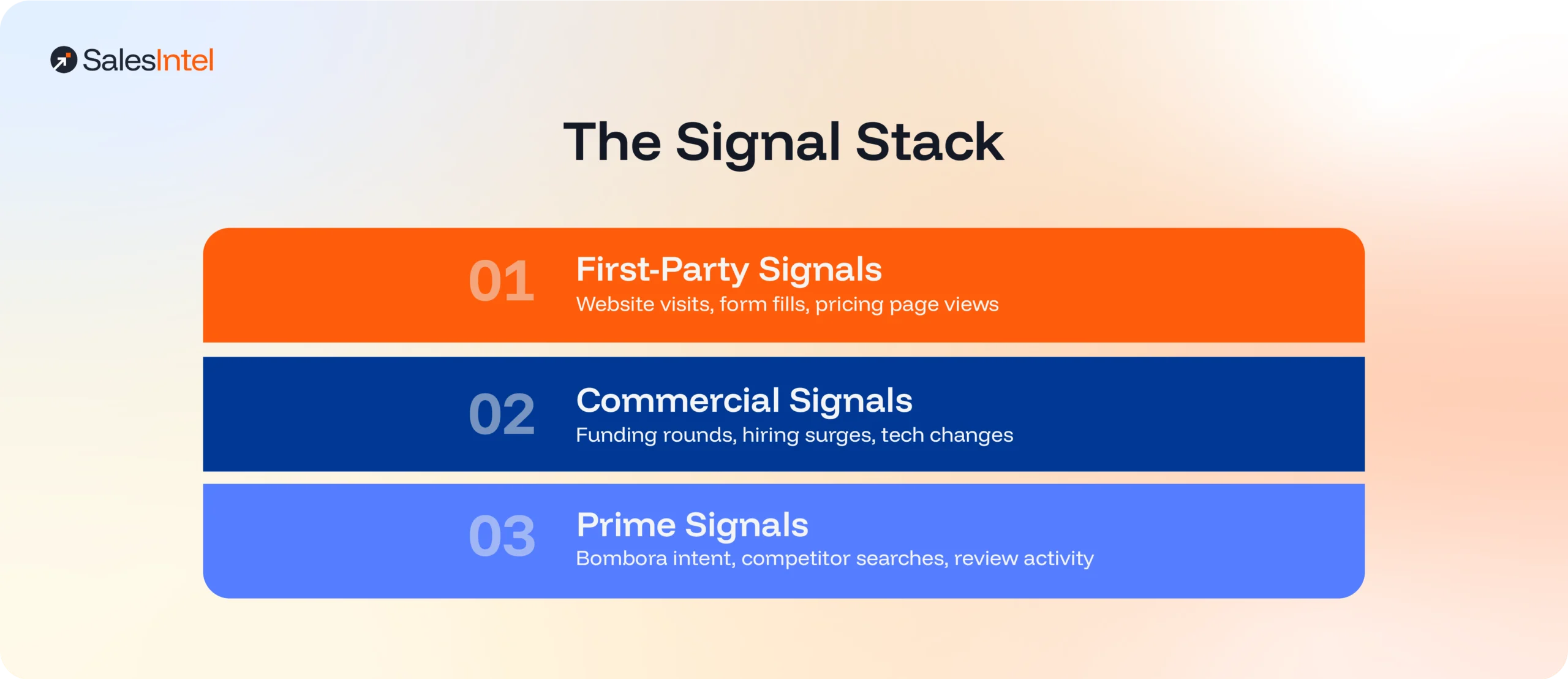 SalesIntel

The Signal Stack

01 First-Party Signals
Website visits, form fills, pricing page views

02 Commercial Signals
Funding rounds, hiring surges, tech changes

03 Prime Signals
Bombora intent, competitor searches, review activity